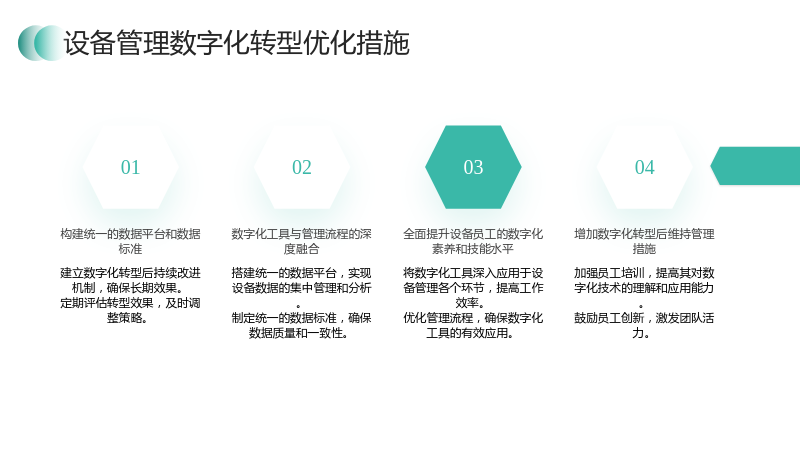 设备管理数字化转型优化措施

01

构建统一的数据平台和数据标准

建立数字化转型后持续改进机制，确保长期效果。
定期评估转型效果，及时调整策略。

02

数字化工具与管理流程的深度融合

搭建统一的数据平台，实现设备数据的集中管理和分析。
制定统一的数据标准，确保数据质量和一致性。

03

全面提升设备员工的数字化素养和技能水平

将数字化工具深入应用于设备管理各个环节，提高工作效率。
优化管理流程，确保数字化工具的有效应用。

04

增加数字化转型后维持管理措施

加强员工培训，提高其对数字化技术的理解和应用能力。
鼓励员工创新，激发团队活力。